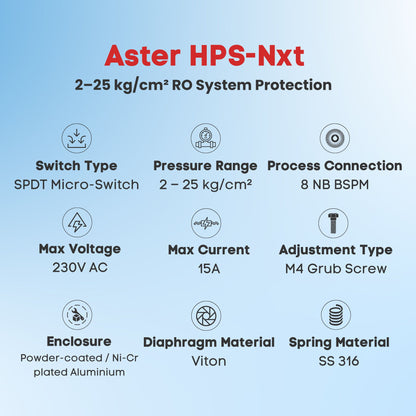 Aster HPS-Nxt

2–25 kg/cm² RO System Protection

Switch Type
SPDT Micro-Switch

Pressure Range
2 – 25 kg/cm²

Process Connection
8 NB BSPM

Max Voltage
230V AC

Max Current
15A

Adjustment Type
M4 Grub Screw

Enclosure
Powder-coated / Ni-Cr plated Aluminium

Diaphragm Material
Viton

Spring Material
SS 316